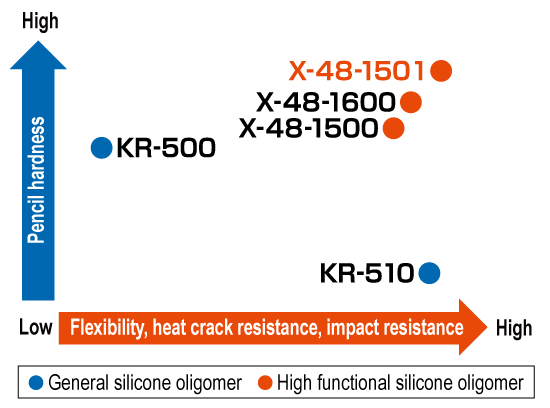 High

Pencil hardness

X-48-1501
X-48-1600
X-48-1500
KR-500
KR-510

Low Flexibility, heat crack resistance, impact resistance High

General silicone oligomer High functional silicone oligomer